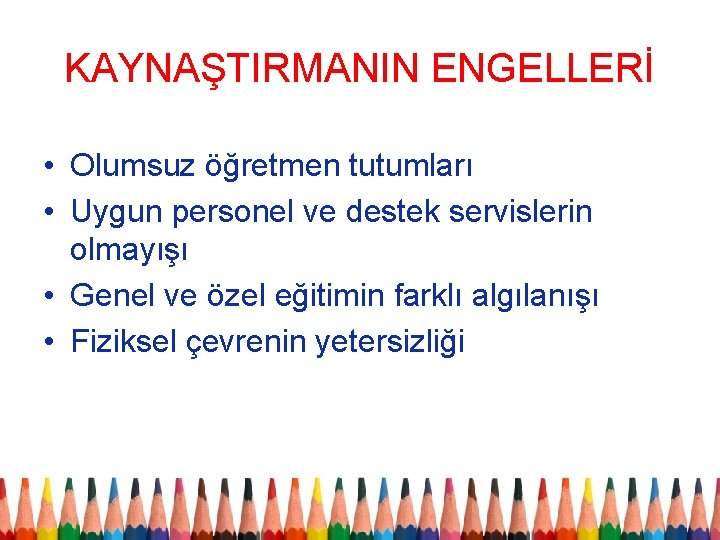 KAYNAŞTIRMANIN ENGELLERİ

• Olumsuz öğretmen tutumları
• Uygun personel ve destek servislerin olmayışı
• Genel ve özel eğitimin farklı algılanışı
• Fiziksel çevrenin yetersizliği